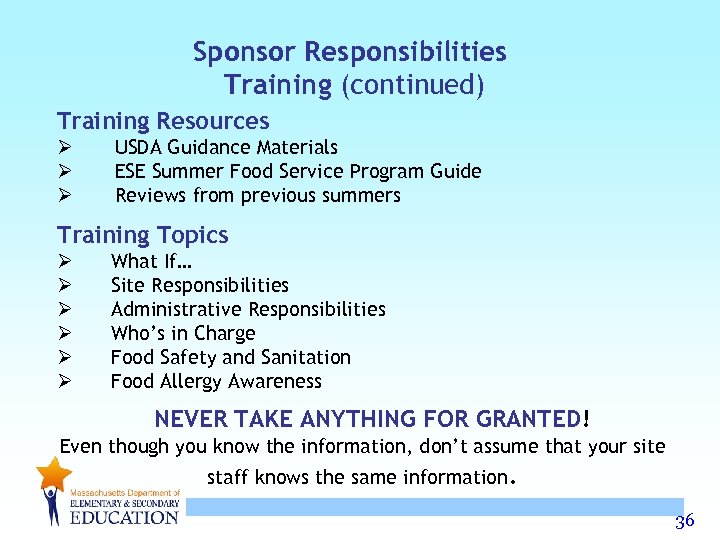 Sponsor Responsibilities
Training (continued)

Training Resources
➢ USDA Guidance Materials
➢ ESE Summer Food Service Program Guide
➢ Reviews from previous summers

Training Topics
➢ What If…
➢ Site Responsibilities
➢ Administrative Responsibilities
➢ Who's in Charge
➢ Food Safety and Sanitation
➢ Food Allergy Awareness

NEVER TAKE ANYTHING FOR GRANTED!
Even though you know the information, don't assume that your site staff knows the same information.

Massachusetts Department of
ELEMENTARY & SECONDARY
EDUCATION

36